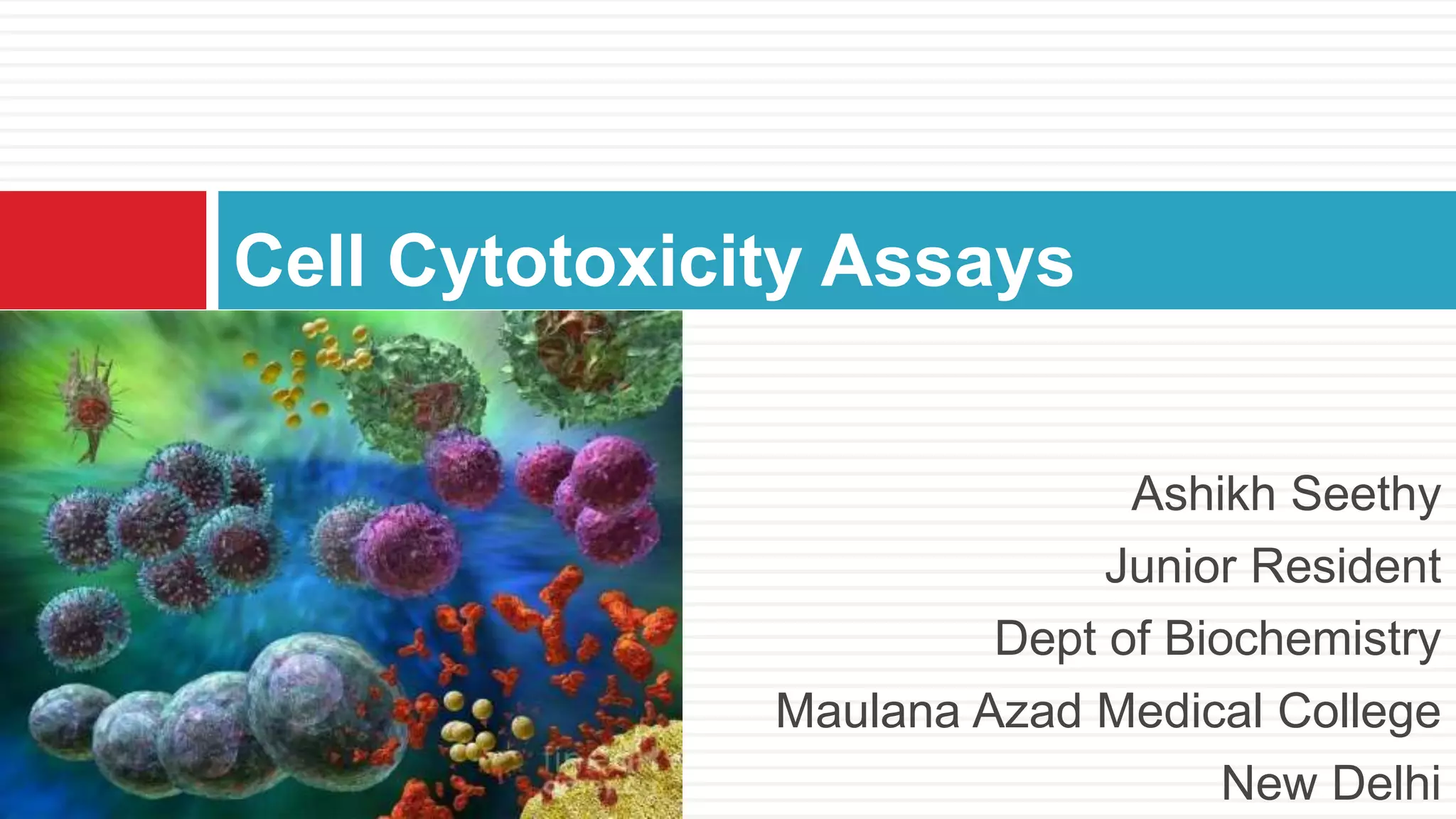 Cell Cytotoxicity Assays

Ashikh Seethy
Junior Resident
Dept of Biochemistry
Maulana Azad Medical College
New Delhi